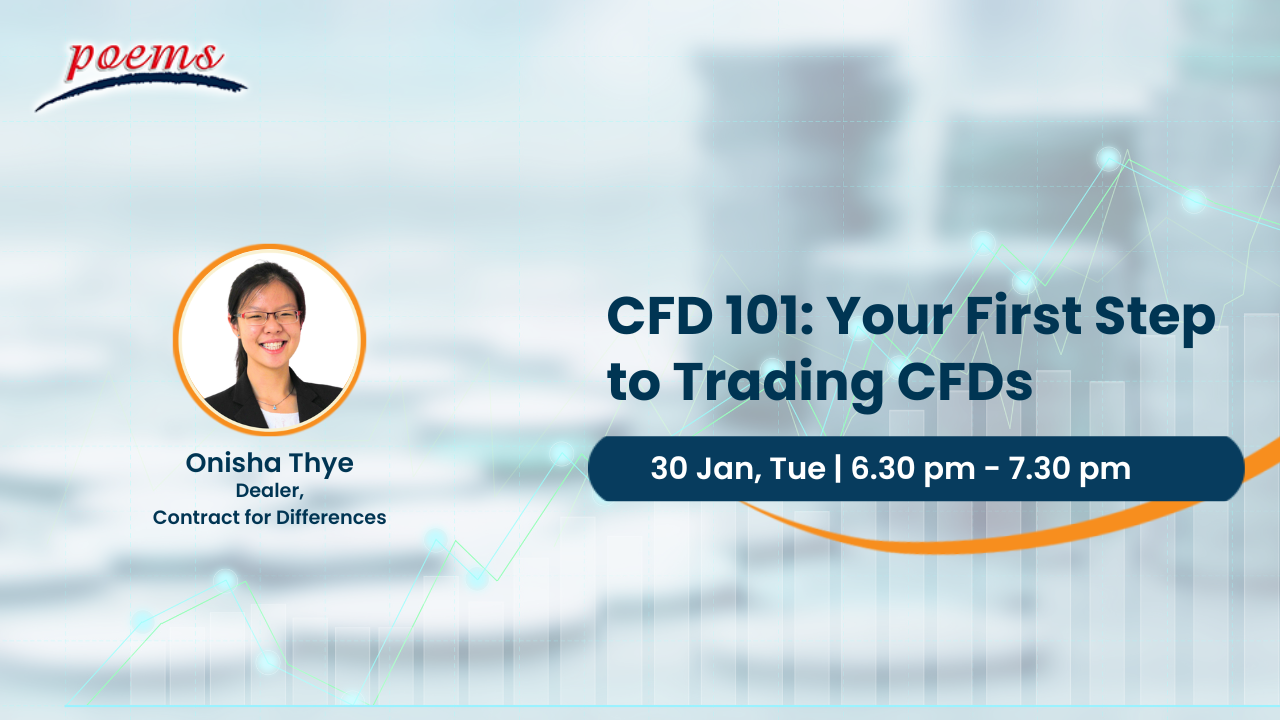 poems

Onisha Thye
Dealer,
Contract for Differences

CFD 101: Your First Step to Trading CFDs

30 Jan, Tue | 6.30 pm - 7.30 pm